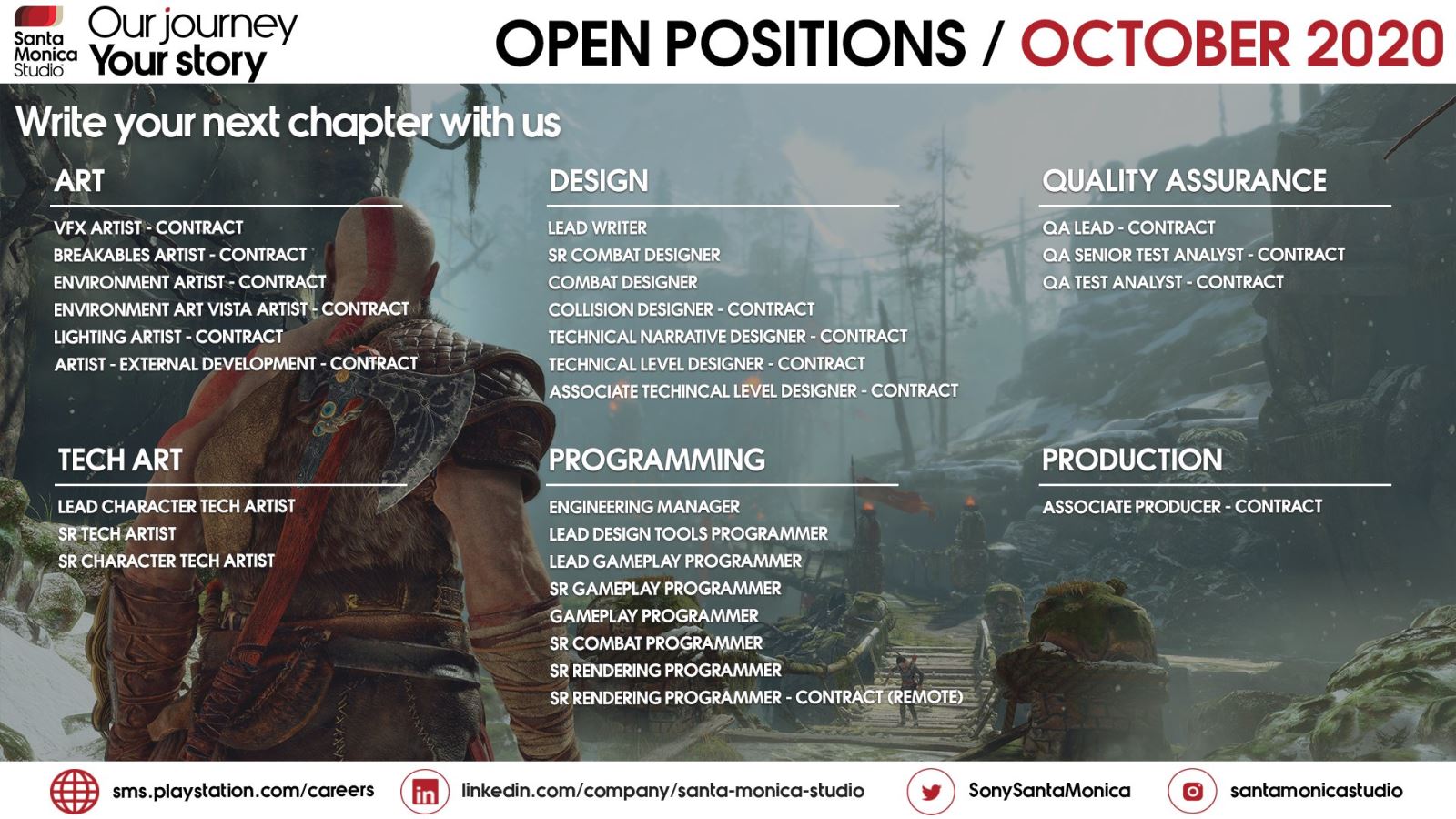 Santa Monica Studio

Our journey
Your story

OPEN POSITIONS / OCTOBER 2020

Write your next chapter with us

ART

VFX ARTIST - CONTRACT
BREAKABLES ARTIST - CONTRACT
ENVIRONMENT ARTIST - CONTRACT
ENVIRONMENT ART VISTA ARTIST - CONTRACT
LIGHTING ARTIST - CONTRACT
ARTIST - EXTERNAL DEVELOPMENT - CONTRACT

TECH ART

LEAD CHARACTER TECH ARTIST
SR TECH ARTIST
SR CHARACTER TECH ARTIST

DESIGN

LEAD WRITER
SR COMBAT DESIGNER
COMBAT DESIGNER
COLLISION DESIGNER - CONTRACT
TECHNICAL NARRATIVE DESIGNER - CONTRACT
TECHNICAL LEVEL DESIGNER - CONTRACT
ASSOCIATE TECHINCAL LEVEL DESIGNER - CONTRACT

PROGRAMMING

ENGINEERING MANAGER
LEAD DESIGN TOOLS PROGRAMMER
LEAD GAMEPLAY PROGRAMMER
SR GAMEPLAY PROGRAMMER
GAMEPLAY PROGRAMMER
SR COMBAT PROGRAMMER
SR RENDERING PROGRAMMER
SR RENDERING PROGRAMMER - CONTRACT (REMOTE)

QUALITY ASSURANCE

QA LEAD - CONTRACT
QA SENIOR TEST ANALYST - CONTRACT
QA TEST ANALYST - CONTRACT

PRODUCTION

ASSOCIATE PRODUCER - CONTRACT

sms.playstation.com/careers
linkedin.com/company/santa-monica-studio
SonySantaMonica
santamonicastudio